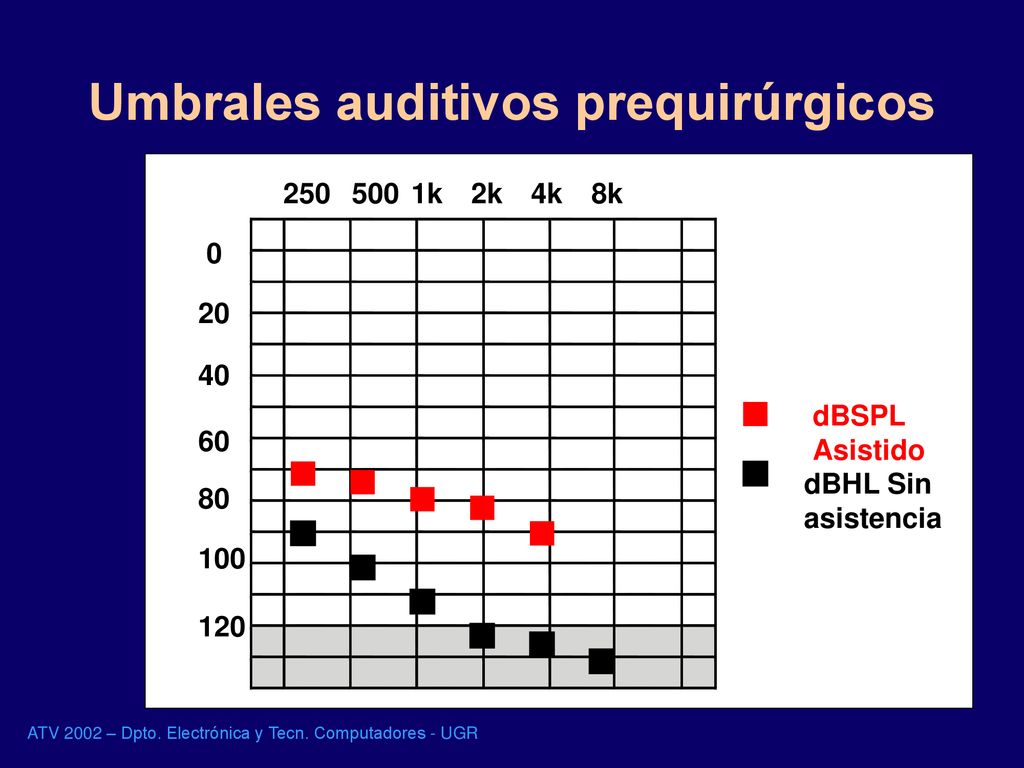 Umbrales auditivos prequirúrgicos

250 500 1k 2k 4k 8k

0
20
40
60
80
100
120

dBSPL Asistido
dBHL Sin asistencia

ATV 2002 – Dpto. Electrónica y Tecn. Computadores - UGR